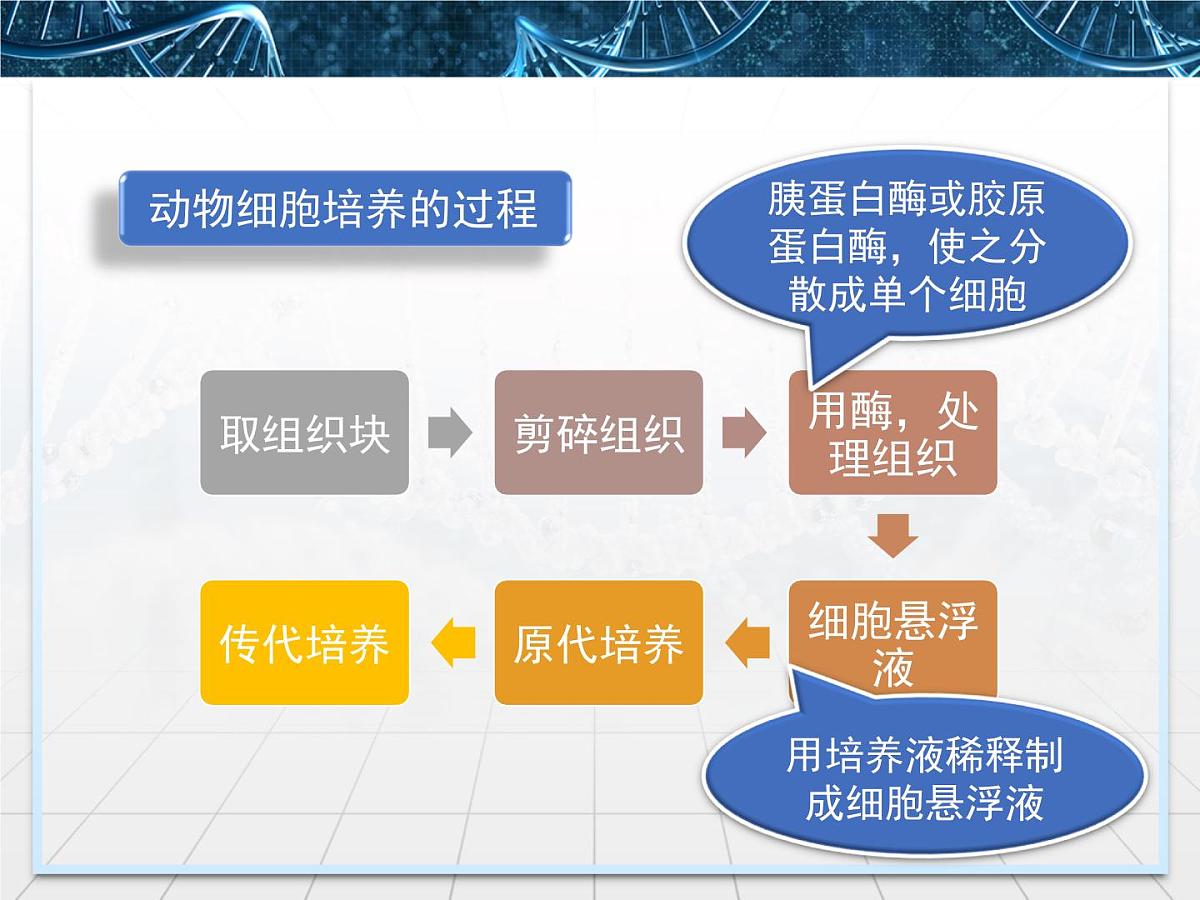 动物细胞培养的过程

胰蛋白酶或胶原蛋白酶，使之分散成单个细胞

取组织块

剪碎组织

用酶，处理组织

细胞悬浮液

原代培养

传代培养

用培养液稀释制成细胞悬浮液